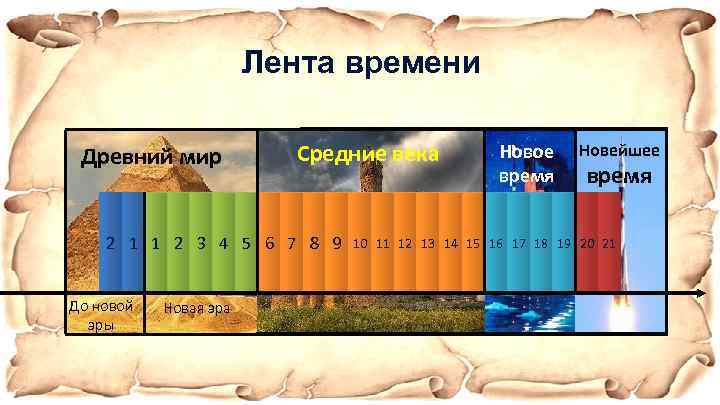 Лента времени

Древний мир

Средние века

Новое время

Новейшее время

2 1 1 2 3 4 5 6 7 8 9 10 11 12 13 14 15 16 17 18 19 20 21

До новой эры

Новая эра